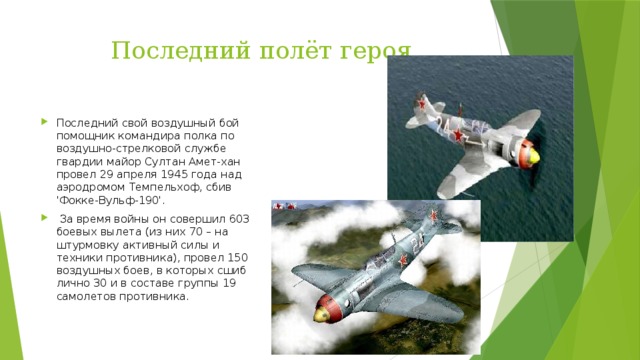 Последний полёт героя

Последний свой воздушный бой помощник командира полка по воздушно-стрелковой службе гвардии майор Султан Амет-хан провел 29 апреля 1945 года над аэродромом Темпельхоф, сбив 'Фокке-Вульф-190'.

За время войны он совершил 603 боевых вылета (из них 70 – на штурмовку активный силы и техники противника), провел 150 воздушных боев, в которых сшиб лично 30 и в составе группы 19 самолетов противника.